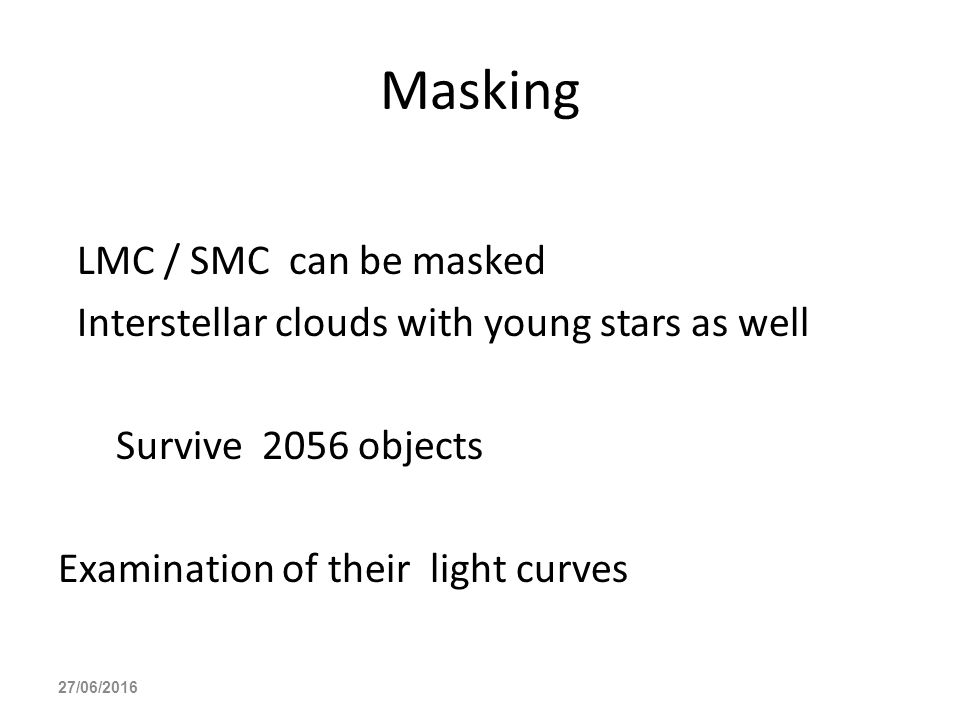 Masking

LMC / SMC can be masked

Interstellar clouds with young stars as well

Survive 2056 objects

Examination of their light curves

27/06/2016